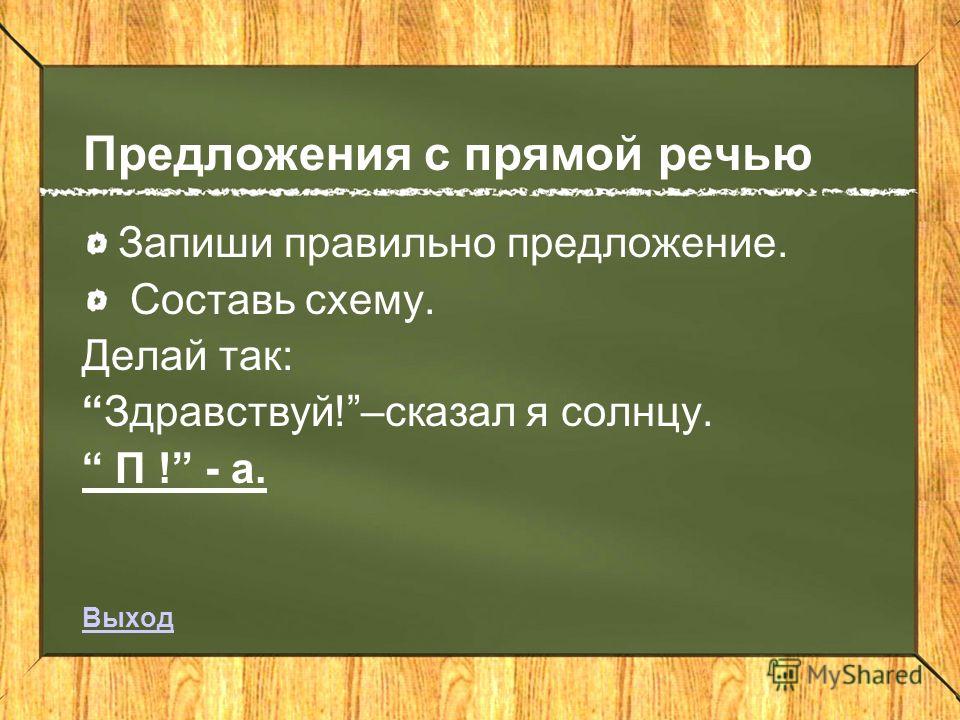 Предложения с прямой речью

Запиши правильно предложение.

Составь схему.

Делай так:

“Здравствуй!”–сказал я солнцу.

“ П !” - а.

Выход

MyShared